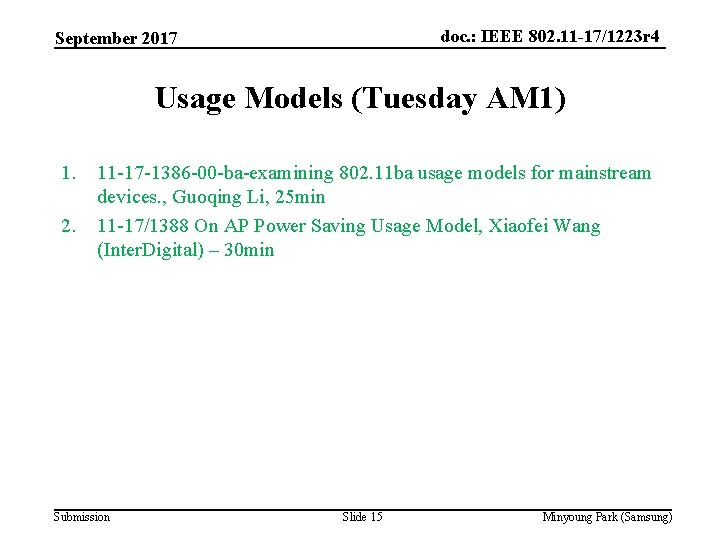 September 2017

doc.: IEEE 802.11-17/1223r4

Usage Models (Tuesday AM1)

1. 11-17-1386-00-ba-examining 802.11ba usage models for mainstream devices., Guoqing Li, 25min
2. 11-17/1388 On AP Power Saving Usage Model, Xiaofei Wang (InterDigital) – 30min

Submission

Slide 15

Minyoung Park (Samsung)